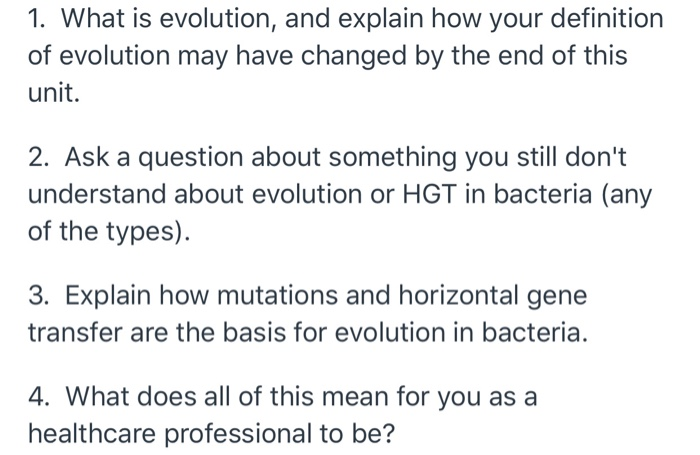 1. What is evolution, and explain how your definition of evolution may have changed by the end of this unit.

2. Ask a question about something you still don't understand about evolution or HGT in bacteria (any of the types).

3. Explain how mutations and horizontal gene transfer are the basis for evolution in bacteria.

4. What does all of this mean for you as a healthcare professional to be?